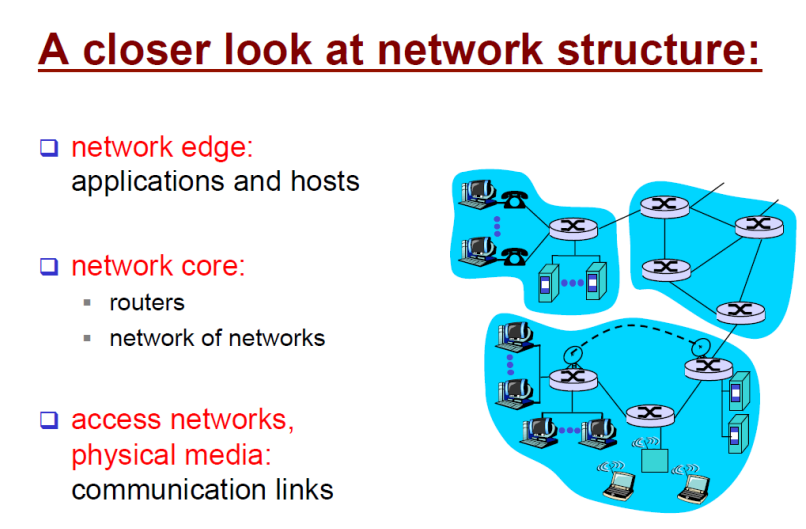 A closer look at network structure:

❑ network edge: applications and hosts

❑ network core:
▪ routers
▪ network of networks

❑ access networks, physical media: communication links